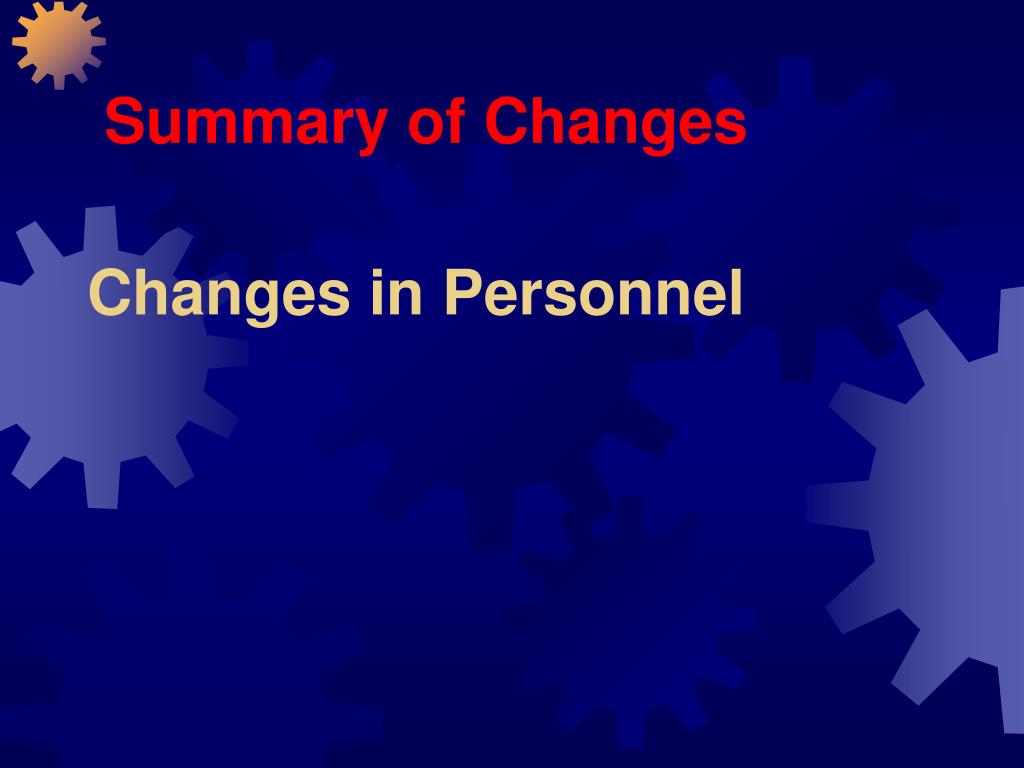 Summary of Changes

Changes in Personnel